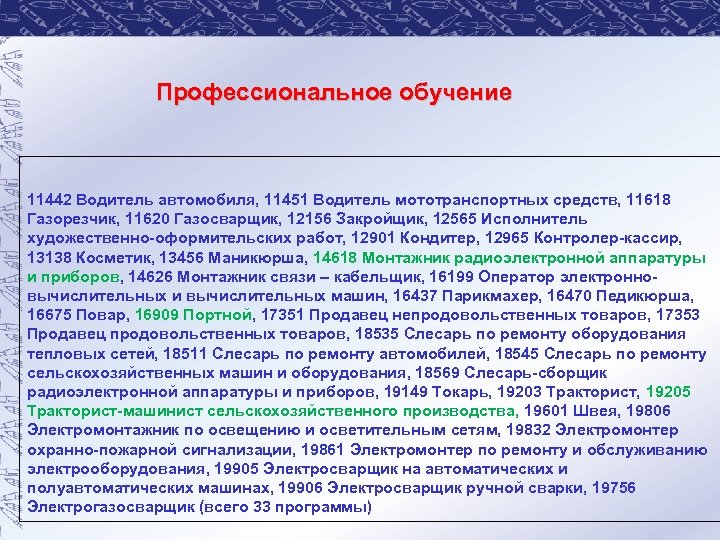 Профессиональное обучение

11442 Водитель автомобиля, 11451 Водитель мототранспортных средств, 11618 Газорезчик, 11620 Газосварщик, 12156 Закройщик, 12565 Исполнитель художественно-оформительских работ, 12901 Кондитер, 12965 Контролер-кассир, 13138 Косметик, 13456 Маникюрша, 14618 Монтажник радиоэлектронной аппаратуры и приборов, 14626 Монтажник связи – кабельщик, 16199 Оператор электронно-вычислительных и вычислительных машин, 16437 Парикмахер, 16470 Педикюрша, 16675 Повар, 16909 Портной, 17351 Продавец непродовольственных товаров, 17353 Продавец продовольственных товаров, 18535 Слесарь по ремонту оборудования тепловых сетей, 18511 Слесарь по ремонту автомобилей, 18545 Слесарь по ремонту сельскохозяйственных машин и оборудования, 18569 Слесарь-сборщик радиоэлектронной аппаратуры и приборов, 19149 Токарь, 19203 Тракторист, 19205 Тракторист-машинист сельскохозяйственного производства, 19601 Швея, 19806 Электромонтажник по освещению и осветительным сетям, 19832 Электромонтер охранно-пожарной сигнализации, 19861 Электромонтер по ремонту и обслуживанию электрооборудования, 19905 Электросварщик на автоматических и полуавтоматических машинах, 19906 Электросварщик ручной сварки, 19756 Электрогазосварщик (всего 33 программы)